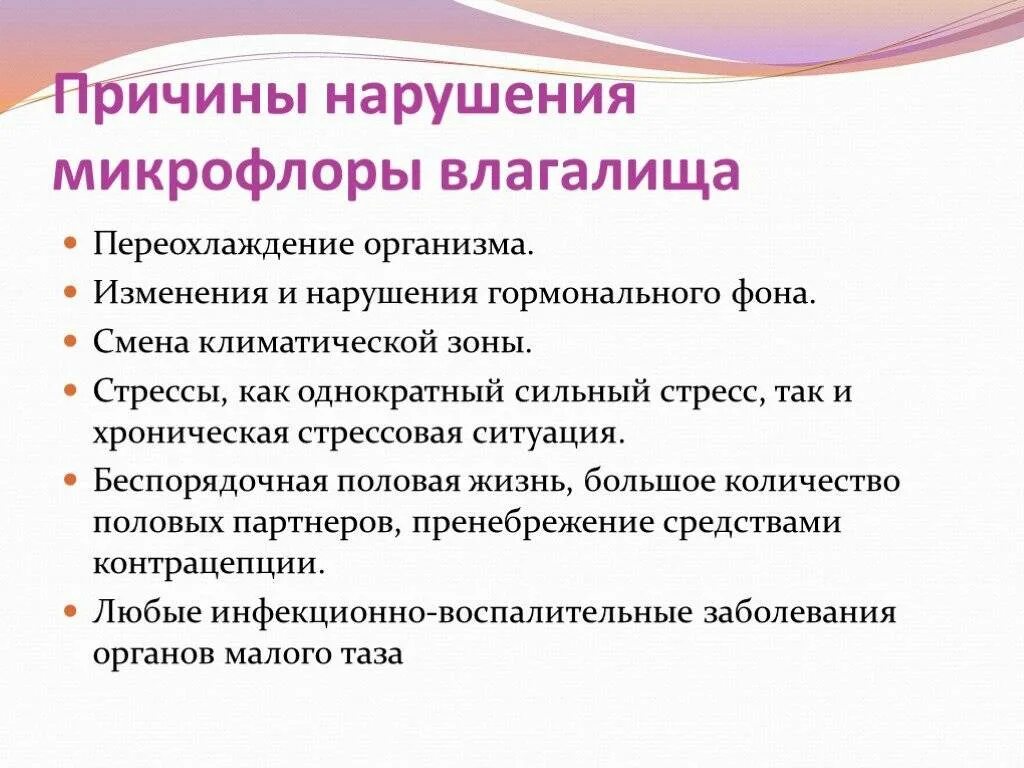 Причины нарушения микрофлоры влагалища

- Переохлаждение организма.
- Изменения и нарушения гормонального фона.
- Смена климатической зоны.
- Стрессы, как однократный сильный стресс, так и хроническая стрессовая ситуация.
- Беспорядочная половая жизнь, большое количество половых партнеров, пренебрежение средствами контрацепции.
- Любые инфекционно-воспалительные заболевания органов малого таза